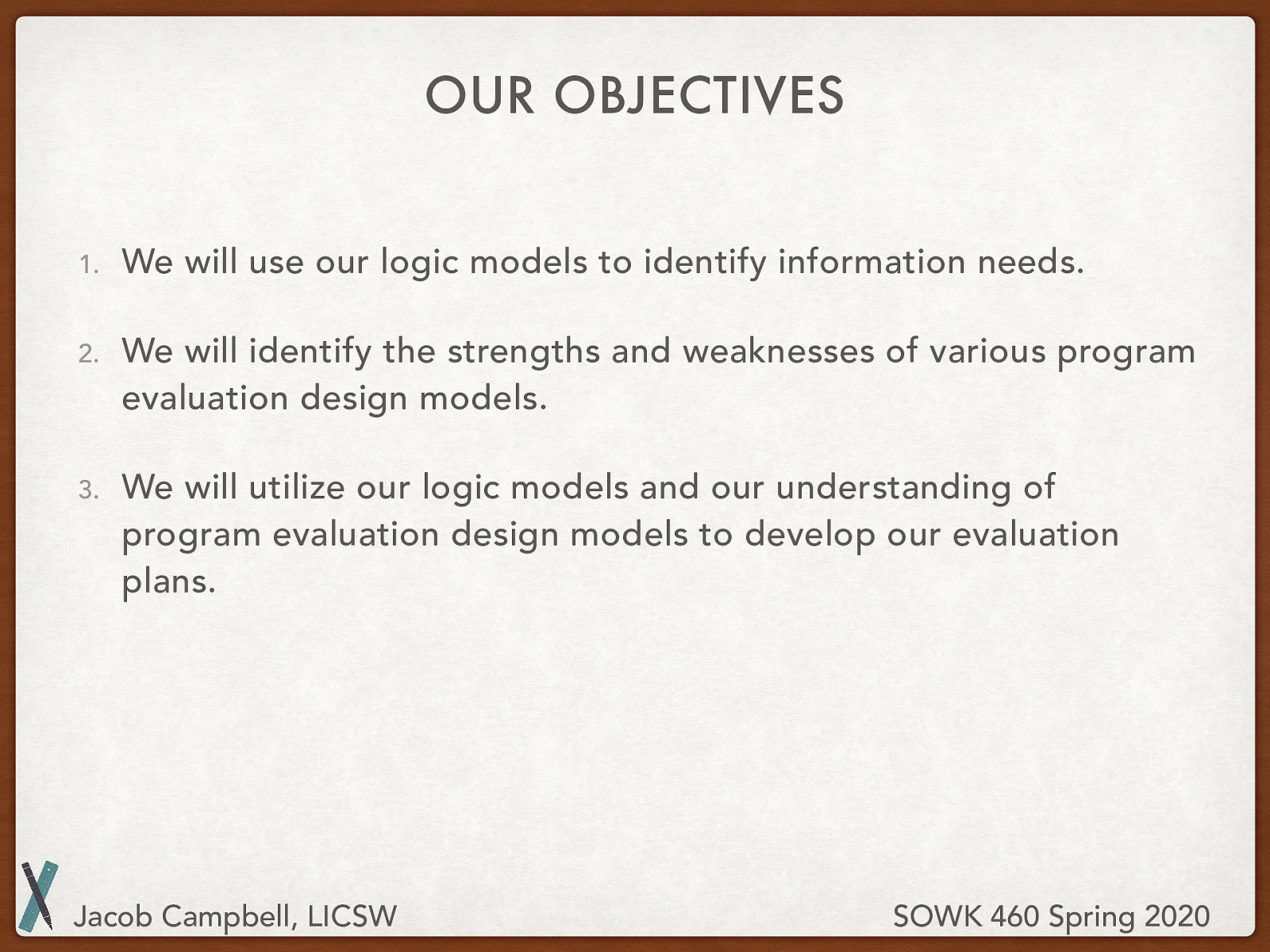 OUR OBJECTIVES

1. We will use our logic models to identify information needs.

2. We will identify the strengths and weaknesses of various program evaluation design models.

3. We will utilize our logic models and our understanding of program evaluation design models to develop our evaluation plans.

Jacob Campbell, LICSW

SOWK 460 Spring 2020